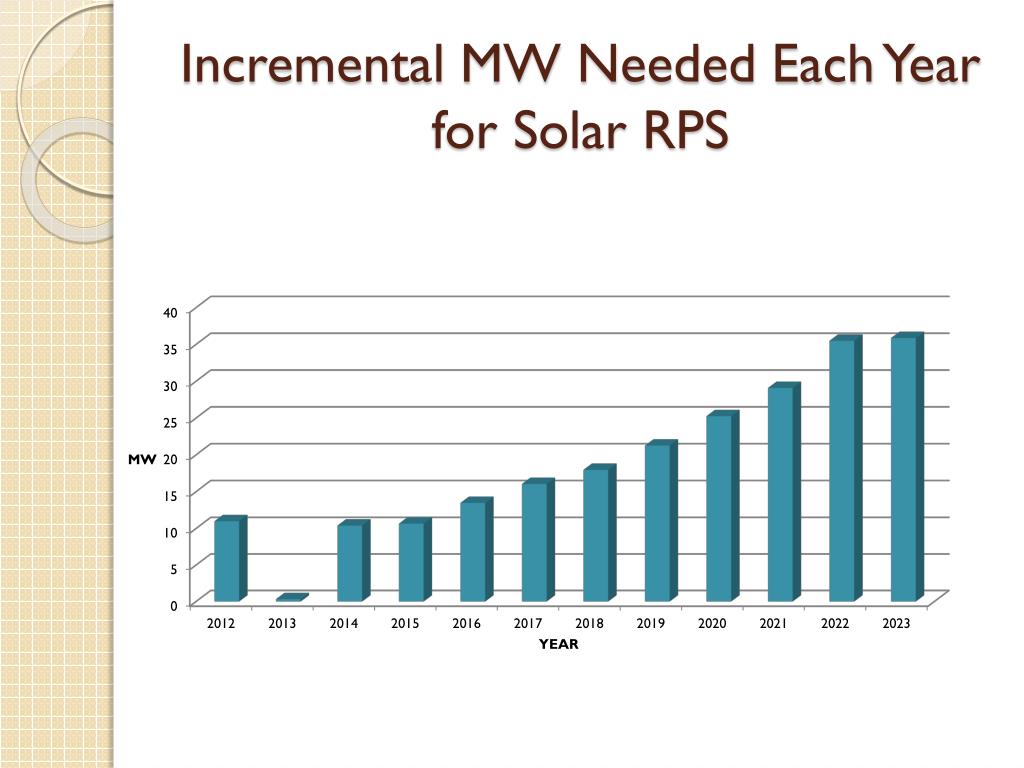 Incremental MW Needed Each Year for Solar RPS

40
35
30
25
MW 20
15
10
5
0

2012 2013 2014 2015 2016 2017 2018 2019 2020 2021 2022 2023
YEAR